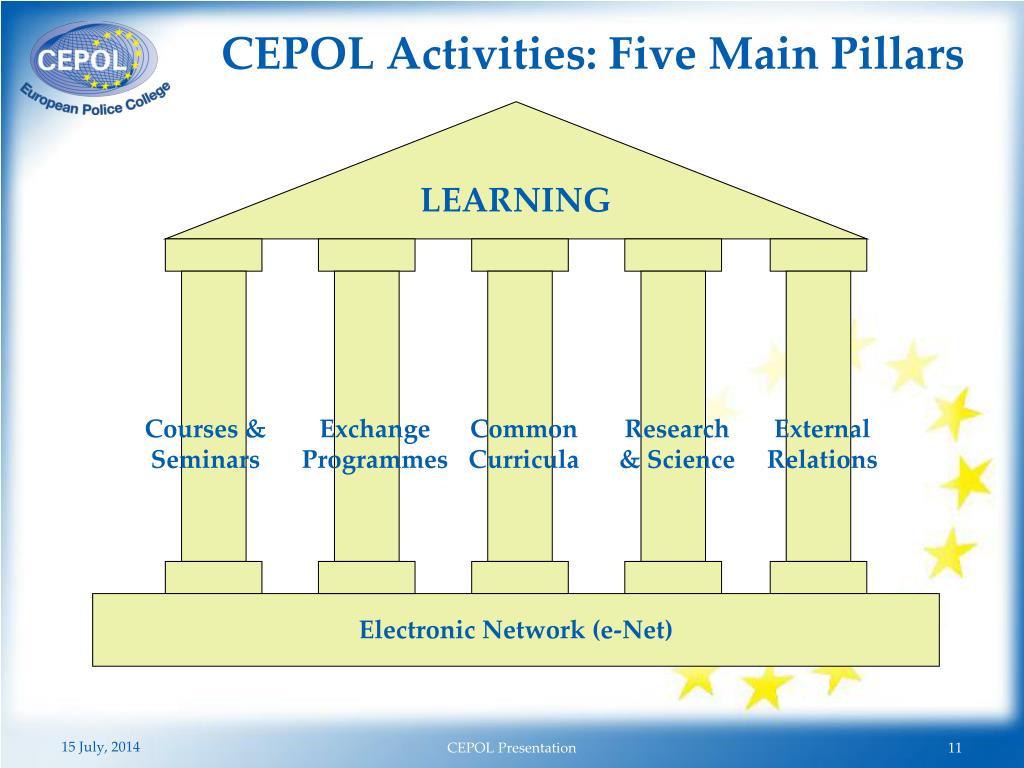 CEPOL
European Police College

CEPOL Activities: Five Main Pillars

LEARNING

Courses & Seminars

Exchange Programmes

Common Curricula

Research & Science

External Relations

Electronic Network (e-Net)

15 July, 2014

CEPOL Presentation

11